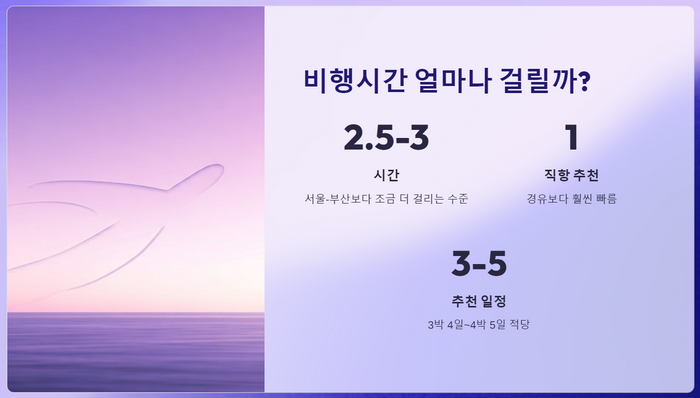 비행시간 얼마나 걸릴까?

2.5-3

시간

서울-부산보다 조금 더 걸리는 수준

1

직항 추천

경유보다 훨씬 빠름

3-5

추천 일정

3박 4일~4박 5일 적당